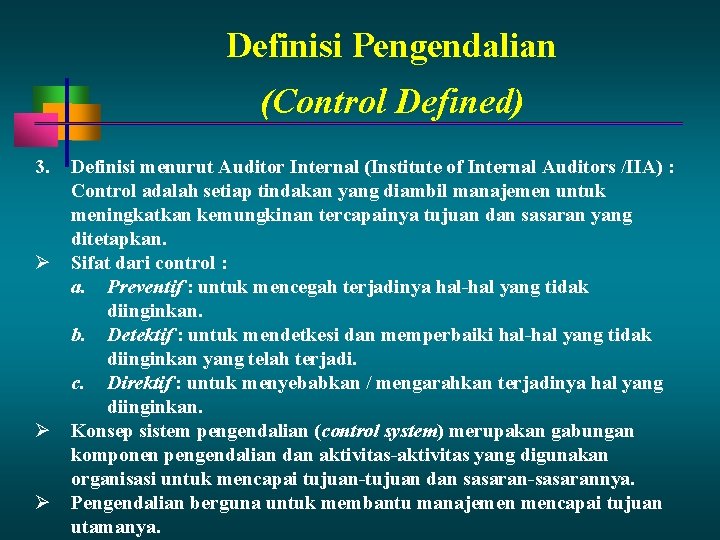 Definisi Pengendalian

(Control Defined)

3. Definisi menurut Auditor Internal (Institute of Internal Auditors /IIA) : Control adalah setiap tindakan yang diambil manajemen untuk meningkatkan kemungkinan tercapainya tujuan dan sasaran yang ditetapkan.

➢ Sifat dari control :

a. Preventif : untuk mencegah terjadinya hal-hal yang tidak diinginkan.

b. Detektif : untuk mendetkesi dan memperbaiki hal-hal yang tidak diinginkan yang telah terjadi.

c. Direktif : untuk menyebabkan / mengarahkan terjadinya hal yang diinginkan.

➢ Konsep sistem pengendalian (control system) merupakan gabungan komponen pengendalian dan aktivitas-aktivitas yang digunakan organisasi untuk mencapai tujuan-tujuan dan sasaran-sasarannya.

➢ Pengendalian berguna untuk membantu manajemen mencapai tujuan utamanya.